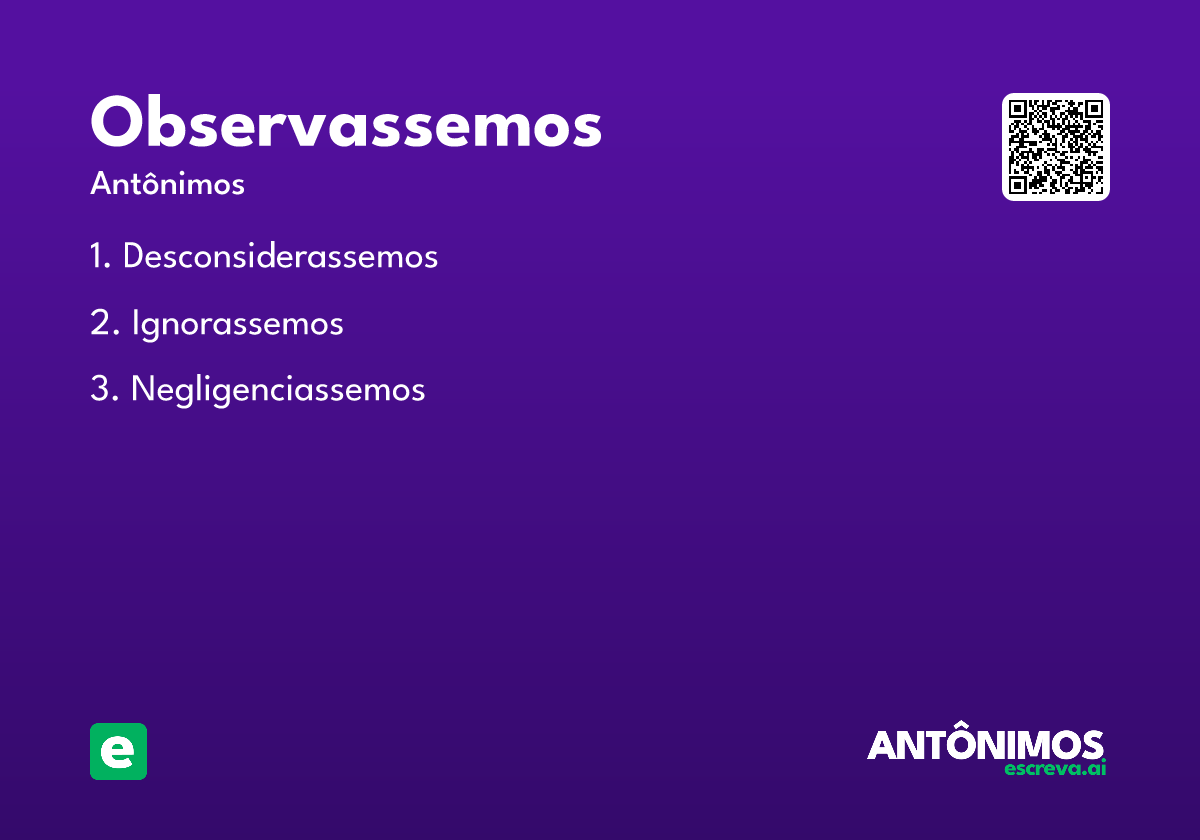 Observassemos

Antônimos

1. Desconsiderassemos

2. Ignorassemos

3. Negligenciassemos

e

ANTÔNIMOS
escreva.ai